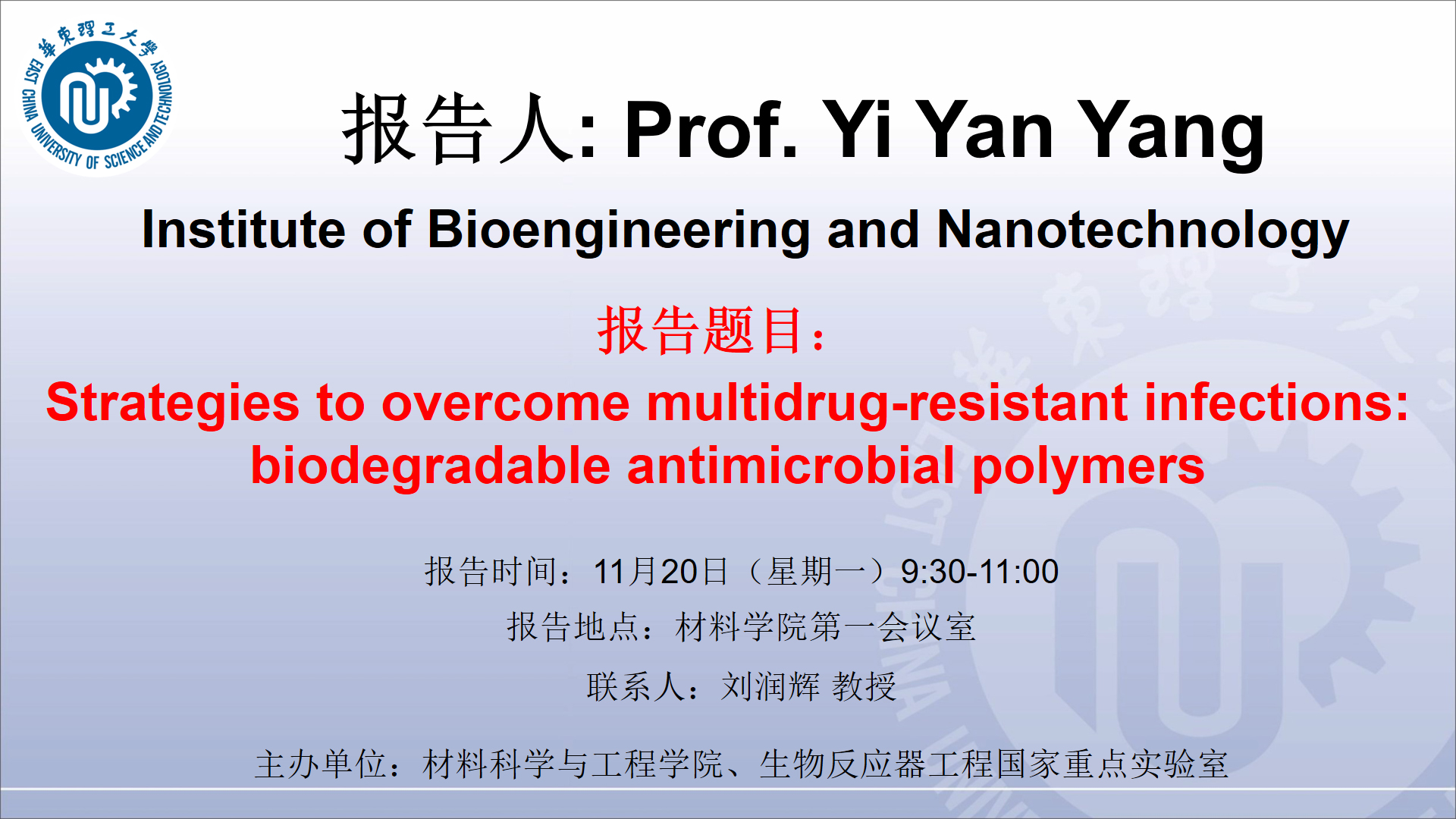 華東理工大學
EAST CHINA UNIVERSITY OF SCIENCE AND TECHNOLOGY

报告人: Prof. Yi Yan Yang

Institute of Bioengineering and Nanotechnology

报告题目：

Strategies to overcome multidrug-resistant infections: biodegradable antimicrobial polymers

报告时间：11月20日（星期一）9:30-11:00

报告地点：材料学院第一会议室

联系人：刘润辉 教授

主办单位：材料科学与工程学院、生物反应器工程国家重点实验室